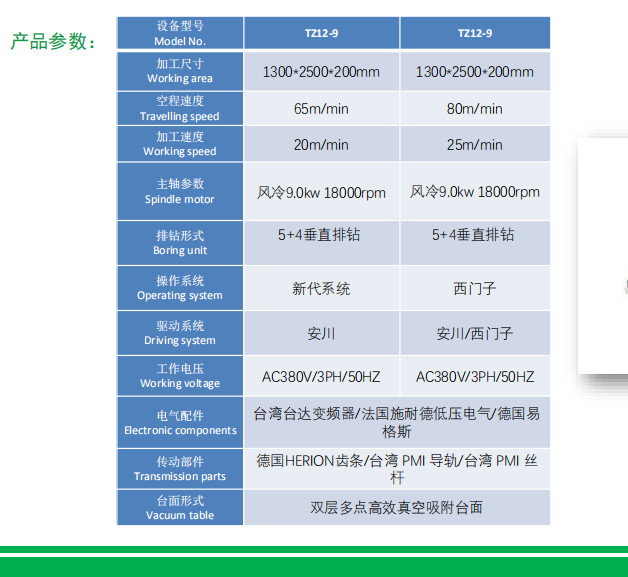 产品参数：

| 设备型号 Model No. | TZ12-9 | TZ12-9 |
|---|---|---|
| 加工尺寸 Working area | 1300*2500*200mm | 1300*2500*200mm |
| 空程速度 Travelling speed | 65m/min | 80m/min |
| 加工速度 Working speed | 20m/min | 25m/min |
| 主轴参数 Spindle motor | 风冷9.0kw 18000rpm | 风冷9.0kw 18000rpm |
| 排钻形式 Boring unit | 5+4垂直排钻 | 5+4垂直排钻 |
| 操作系统 Operating system | 新代系统 | 西门子 |
| 驱动系统 Driving system | 安川 | 安川/西门子 |
| 工作电压 Working voltage | AC380V/3PH/50HZ | AC380V/3PH/50HZ |
| 电气配件 Electronic components | 台湾台达变频器/法国施耐德低压电气/德国易格斯 | |
| 传动部件 Transmission parts | 德国HERION齿条/台湾 PMI 导轨/台湾 PMI 丝杆 | |
| 台面形式 Vacuum table | 双层多点高效真空吸附台面 | |